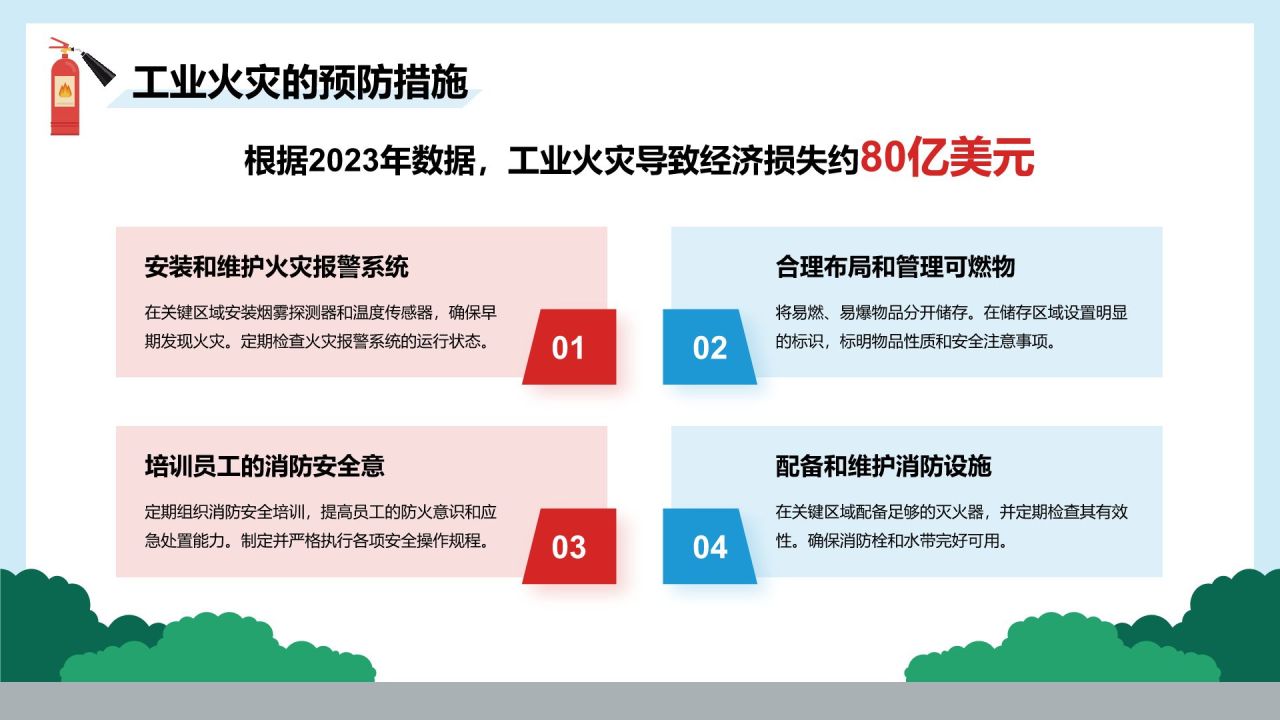 工业火灾的预防措施

根据2023年数据，工业火灾导致经济损失约80亿美元

安装和维护火灾报警系统

在关键区域安装烟雾探测器和温度传感器，确保早期发现火灾。定期检查火灾报警系统的运行状态。

01

02

合理布局和管理可燃物

将易燃、易爆物品分开储存。在储存区域设置明显的标识，标明物品性质和安全注意事项。

培训员工的消防安全意

定期组织消防安全培训，提高员工的防火意识和应急处置能力。制定并严格执行各项安全操作规程。

03

04

配备和维护消防设施

在关键区域配备足够的灭火器，并定期检查其有效性。确保消防栓和水带完好可用。